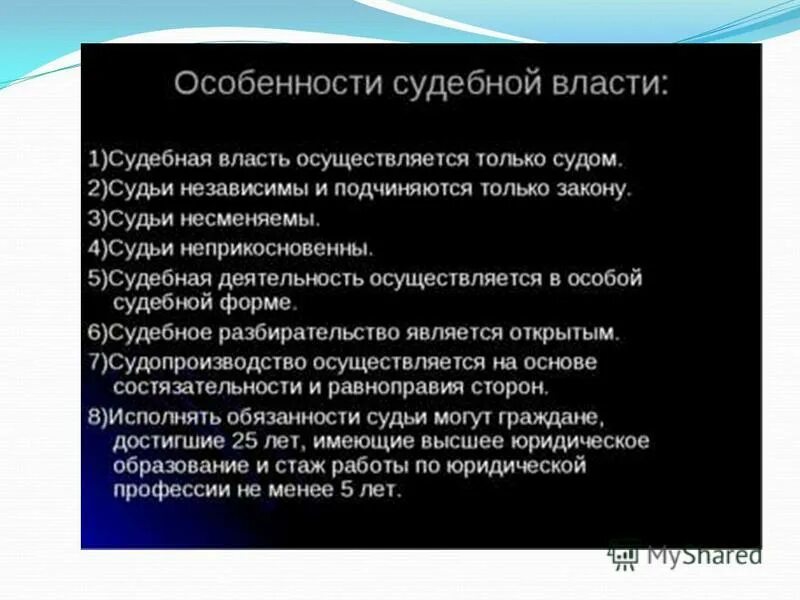 Особенности судебной власти:

1)Судебная власть осуществляется только судом.
2)Судьи независимы и подчиняются только закону.
3)Судьи несменяемы.
4)Судьи неприкосновенны.
5)Судебная деятельность осуществляется в особой судебной форме.
6)Судебное разбирательство является открытым.
7)Судопроизводство осуществляется на основе состязательности и равноправия сторон.
8)Исполнять обязанности судьи могут граждане, достигшие 25 лет, имеющие высшее юридическое образование и стаж работы по юридической профессии не менее 5 лет.

MyShared